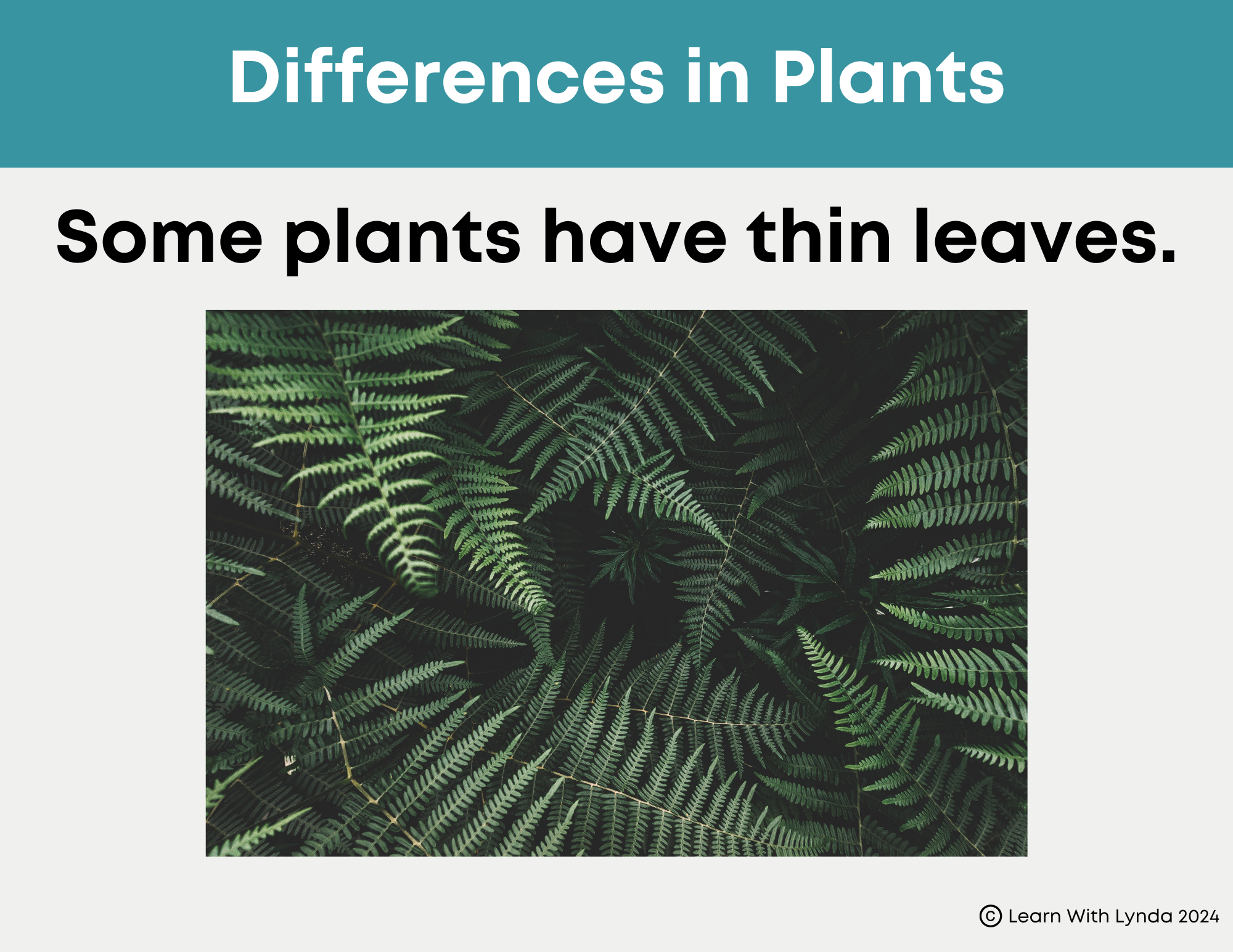 Differences in Plants

Some plants have thin leaves.

© Learn With Lynda 2024